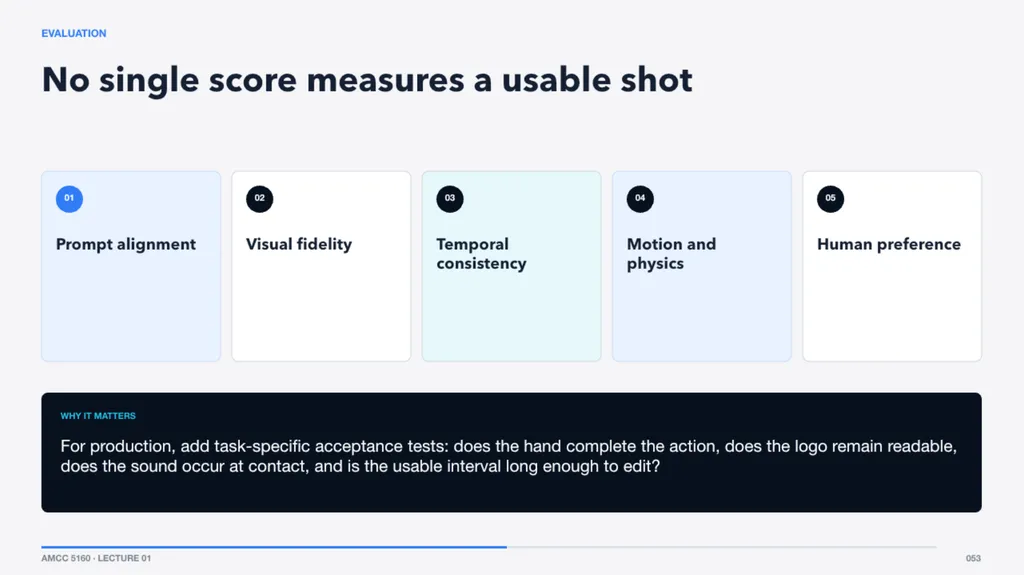 EVALUATION

No single score measures a usable shot

01
Prompt alignment

02
Visual fidelity

03
Temporal consistency

04
Motion and physics

05
Human preference

WHY IT MATTERS

For production, add task-specific acceptance tests: does the hand complete the action, does the logo remain readable, does the sound occur at contact, and is the usable interval long enough to edit?

AMCC 5160 · LECTURE 01

053